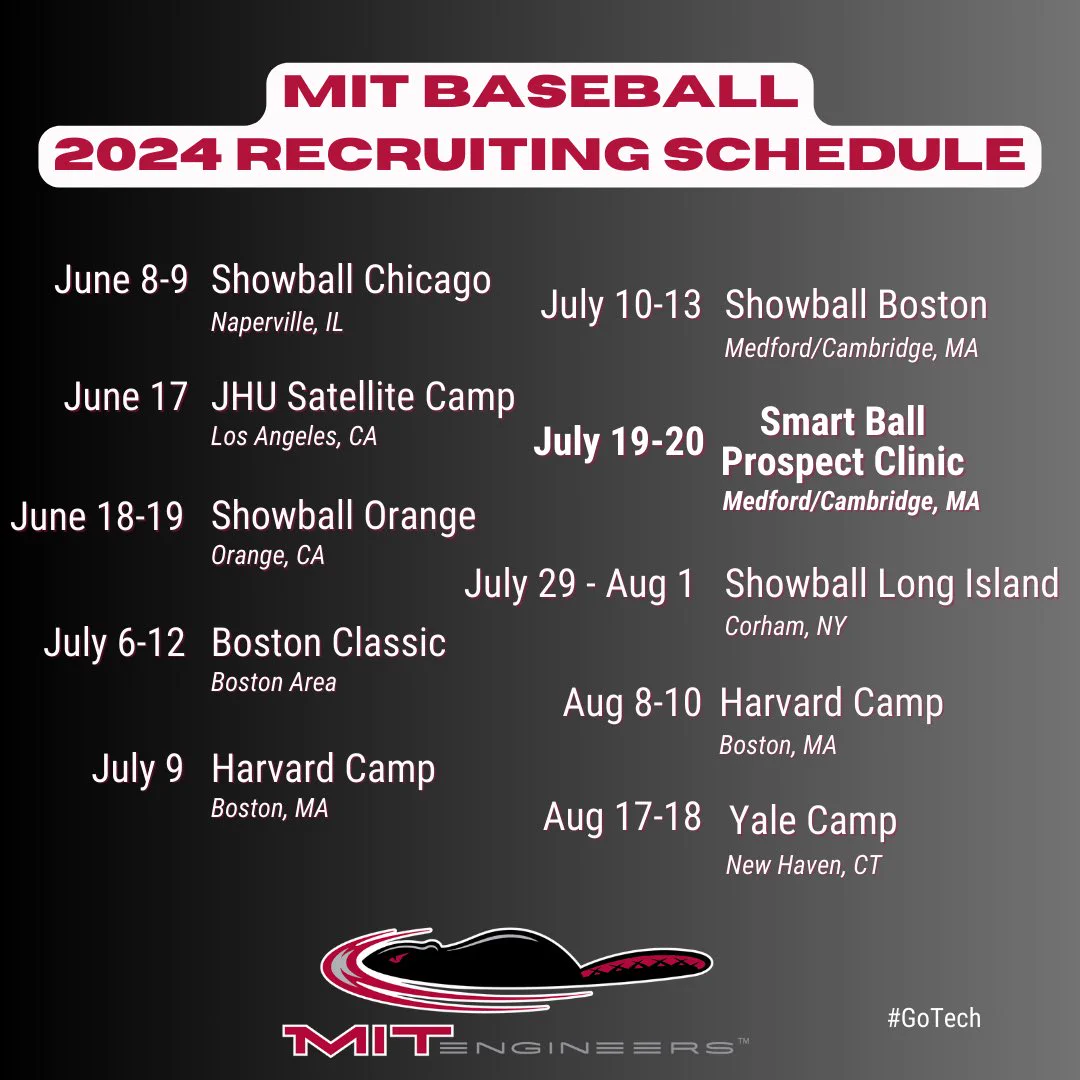 MIT BASEBALL
2024 RECRUITING SCHEDULE

June 8-9 Showball Chicago
Naperville, IL

June 17 JHU Satellite Camp
Los Angeles, CA

June 18-19 Showball Orange
Orange, CA

July 6-12 Boston Classic
Boston Area

July 9 Harvard Camp
Boston, MA

July 10-13 Showball Boston
Medford/Cambridge, MA

July 19-20 Smart Ball Prospect Clinic
Medford/Cambridge, MA

July 29 - Aug 1 Showball Long Island
Corham, NY

Aug 8-10 Harvard Camp
Boston, MA

Aug 17-18 Yale Camp
New Haven, CT

MIT ENGINEERS™

#GoTech